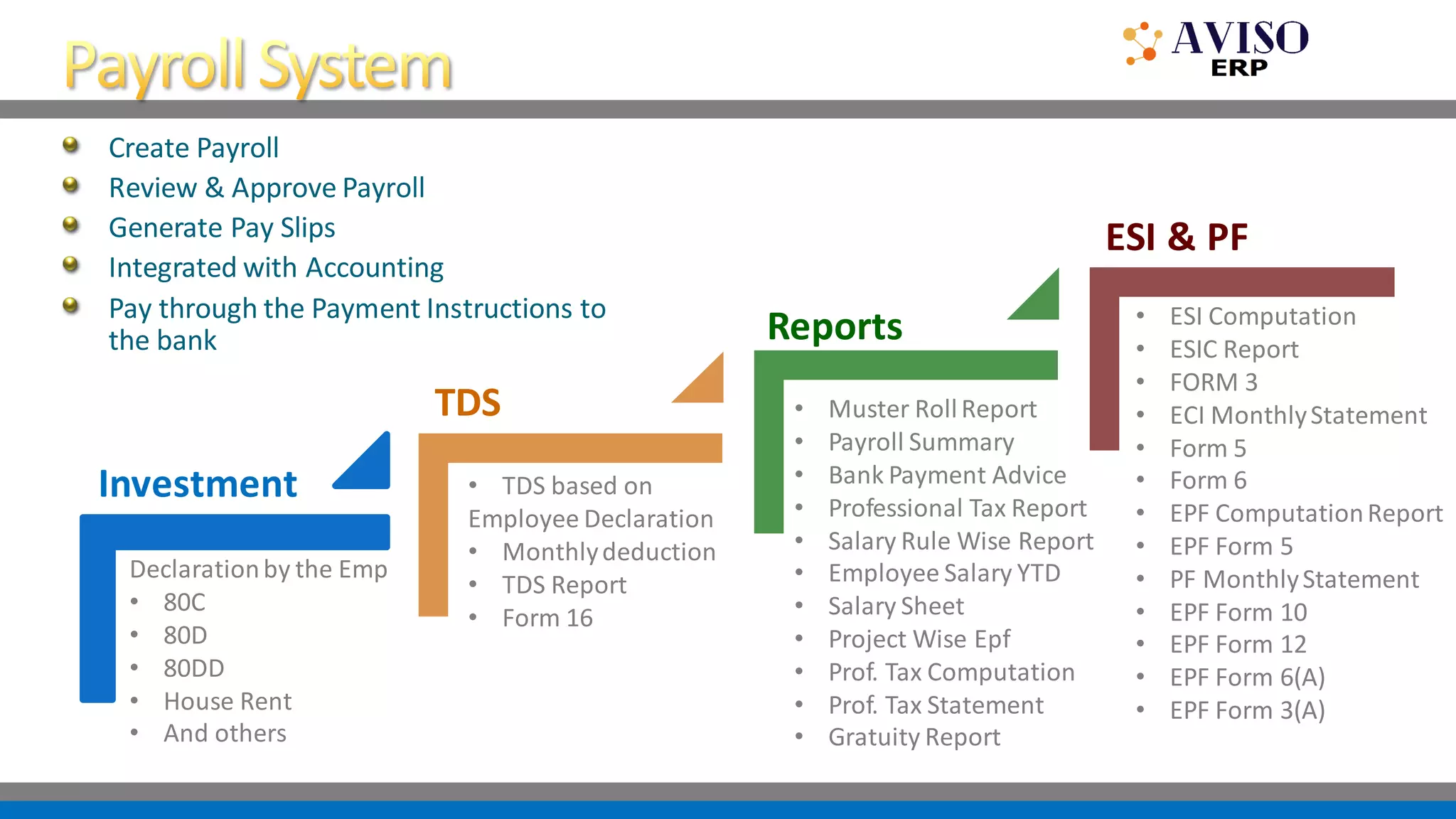 Payroll System

AVISO ERP

- Create Payroll
- Review & Approve Payroll
- Generate Pay Slips
- Integrated with Accounting
- Pay through the Payment Instructions to the bank

Investment

Declaration by the Emp
- 80C
- 80D
- 80DD
- House Rent
- And others

TDS

- TDS based on Employee Declaration
- Monthly deduction
- TDS Report
- Form 16

Reports

- Muster Roll Report
- Payroll Summary
- Bank Payment Advice
- Professional Tax Report
- Salary Rule Wise Report
- Employee Salary YTD
- Salary Sheet
- Project Wise Epf
- Prof. Tax Computation
- Prof. Tax Statement
- Gratuity Report

ESI & PF

- ESI Computation
- ESIC Report
- FORM 3
- ECI Monthly Statement
- Form 5
- Form 6
- EPF Computation Report
- EPF Form 5
- PF Monthly Statement
- EPF Form 10
- EPF Form 12
- EPF Form 6(A)
- EPF Form 3(A)